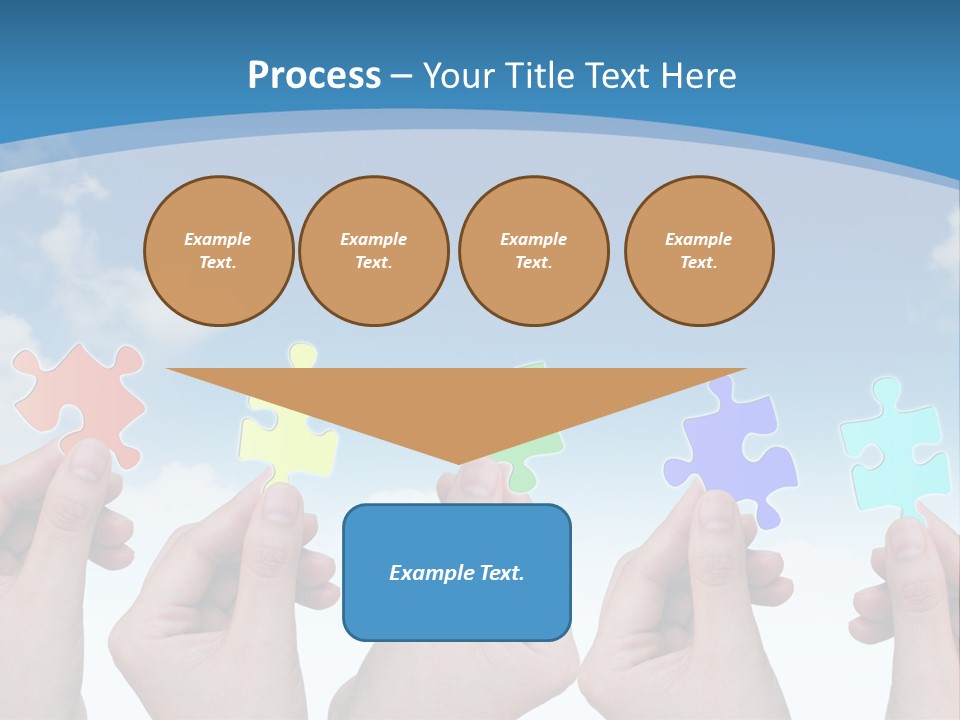 Process – Your Title Text Here

Example Text.

Example Text.

Example Text.

Example Text.

Example Text.